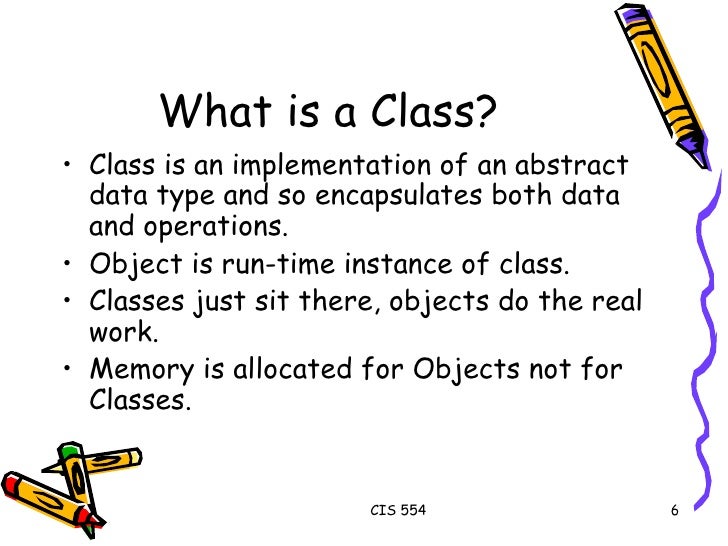 What is a Class?

• Class is an implementation of an abstract data type and so encapsulates both data and operations.
• Object is run-time instance of class.
• Classes just sit there, objects do the real work.
• Memory is allocated for Objects not for Classes.

CIS 554

6